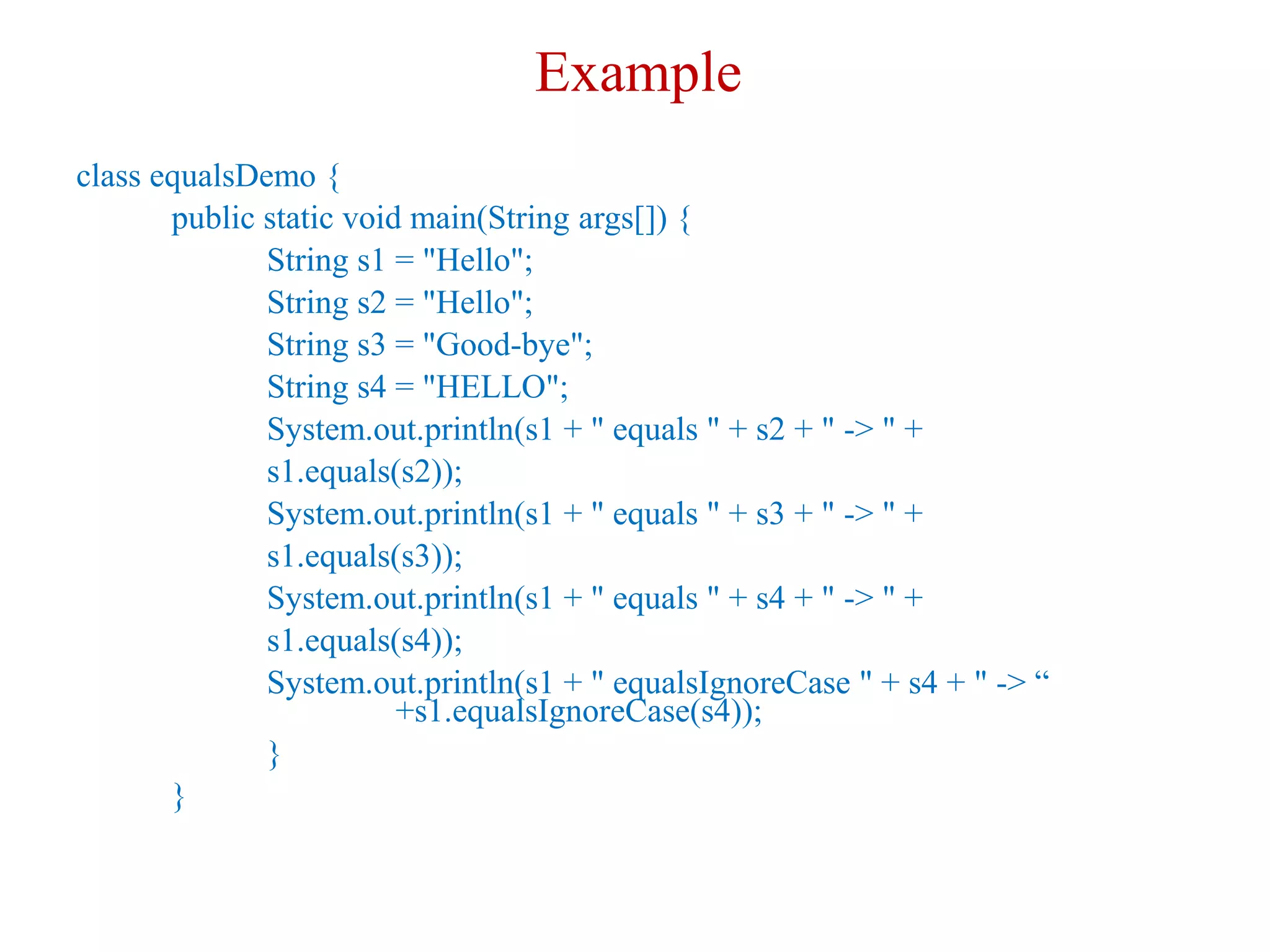 Example

class equalsDemo {
public static void main(String args[]) {
String s1 = "Hello";
String s2 = "Hello";
String s3 = "Good-bye";
String s4 = "HELLO";
System.out.println(s1 + " equals " + s2 + " -> " + s1.equals(s2));
System.out.println(s1 + " equals " + s3 + " -> " + s1.equals(s3));
System.out.println(s1 + " equals " + s4 + " -> " + s1.equals(s4));
System.out.println(s1 + " equalsIgnoreCase " + s4 + " -> “ +s1.equalsIgnoreCase(s4));
}
}